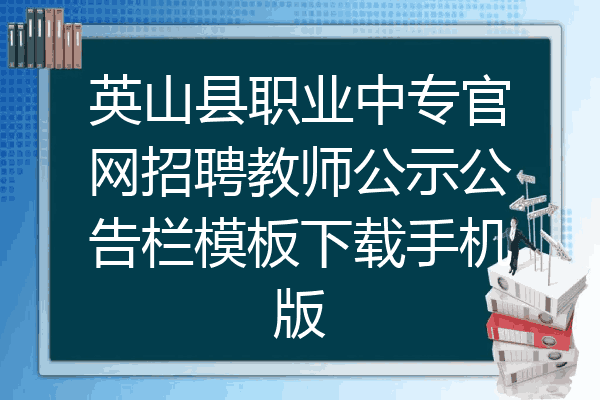 英山县职业中专官网招聘教师公示公告栏模板下载手机版